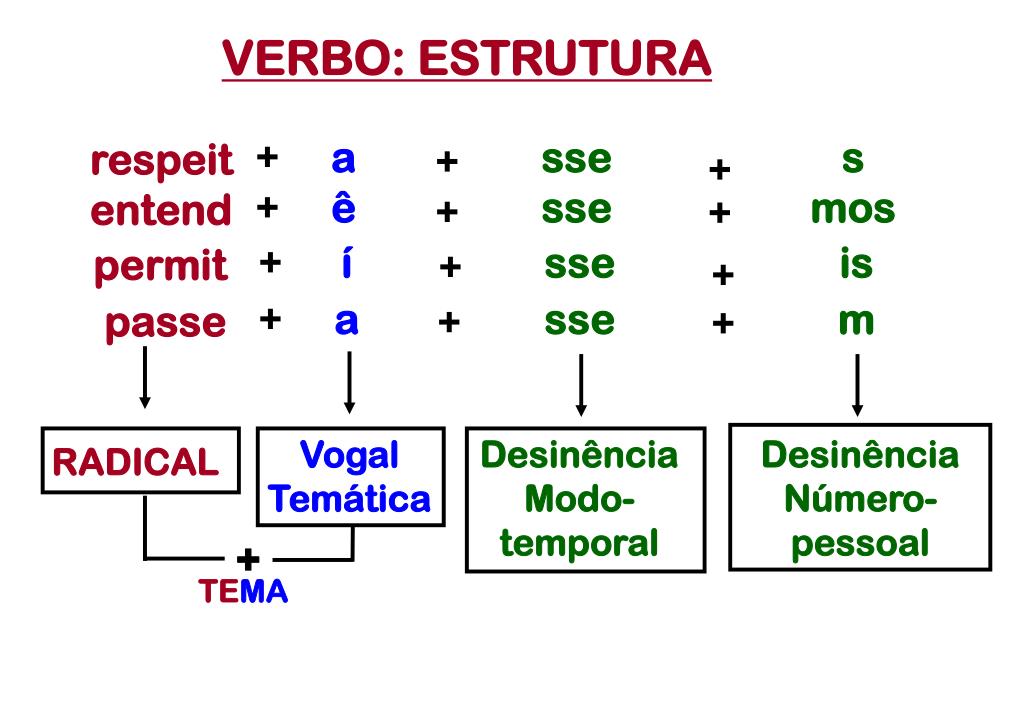 VERBO: ESTRUTURA

respeit + a + sse + s
entend + ê + sse + mos
permit + í + sse + is
passe + a + sse + m

RADICAL

Vogal Temática

Desinência Modo-temporal

Desinência Número-pessoal

+

TEMA